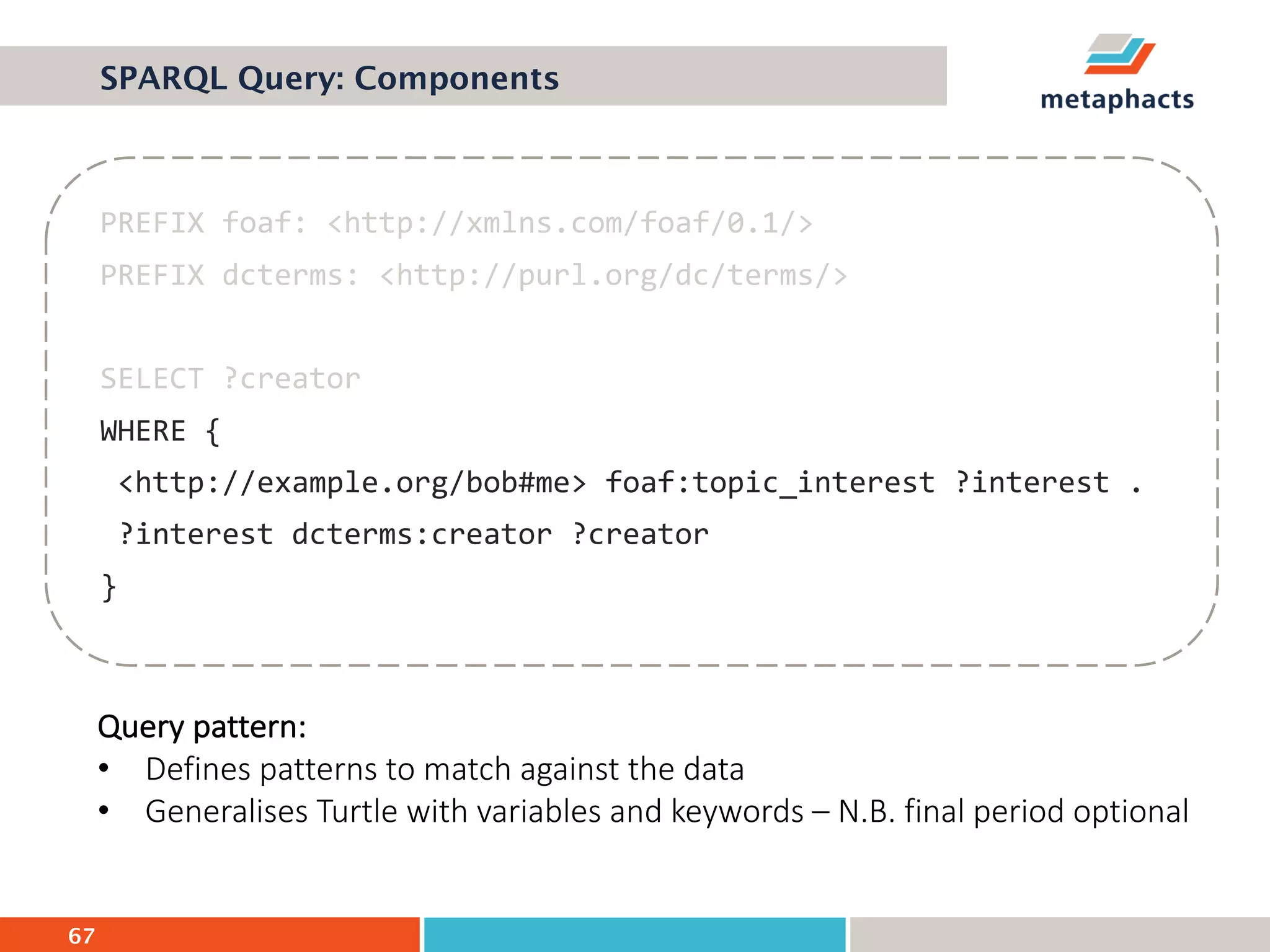 SPARQL Query: Components

metaphacts

PREFIX foaf: <http://xmlns.com/foaf/0.1/>
PREFIX dcterms: <http://purl.org/dc/terms/>

SELECT ?creator
WHERE {
 <http://example.org/bob#me> foaf:topic_interest ?interest .
 ?interest dcterms:creator ?creator
}

Query pattern:
• Defines patterns to match against the data
• Generalises Turtle with variables and keywords – N.B. final period optional

67